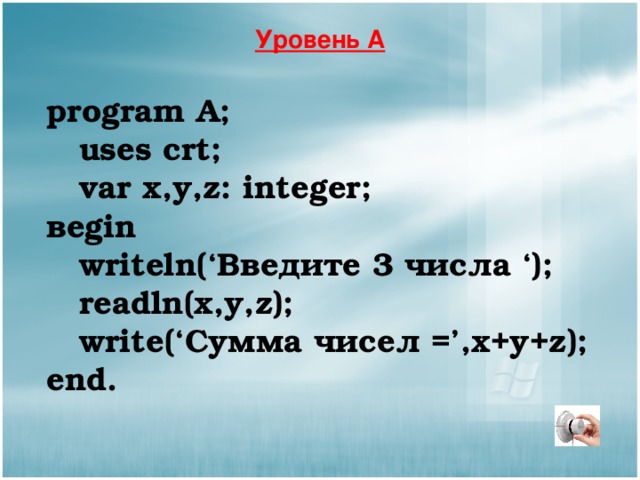 Уровень А

program A;
uses crt;
var x,y,z: integer;
вegin
writeln(‘Введите 3 числа ‘);
readln(x,y,z);
write(‘Сумма чисел =’,x+y+z);
end.